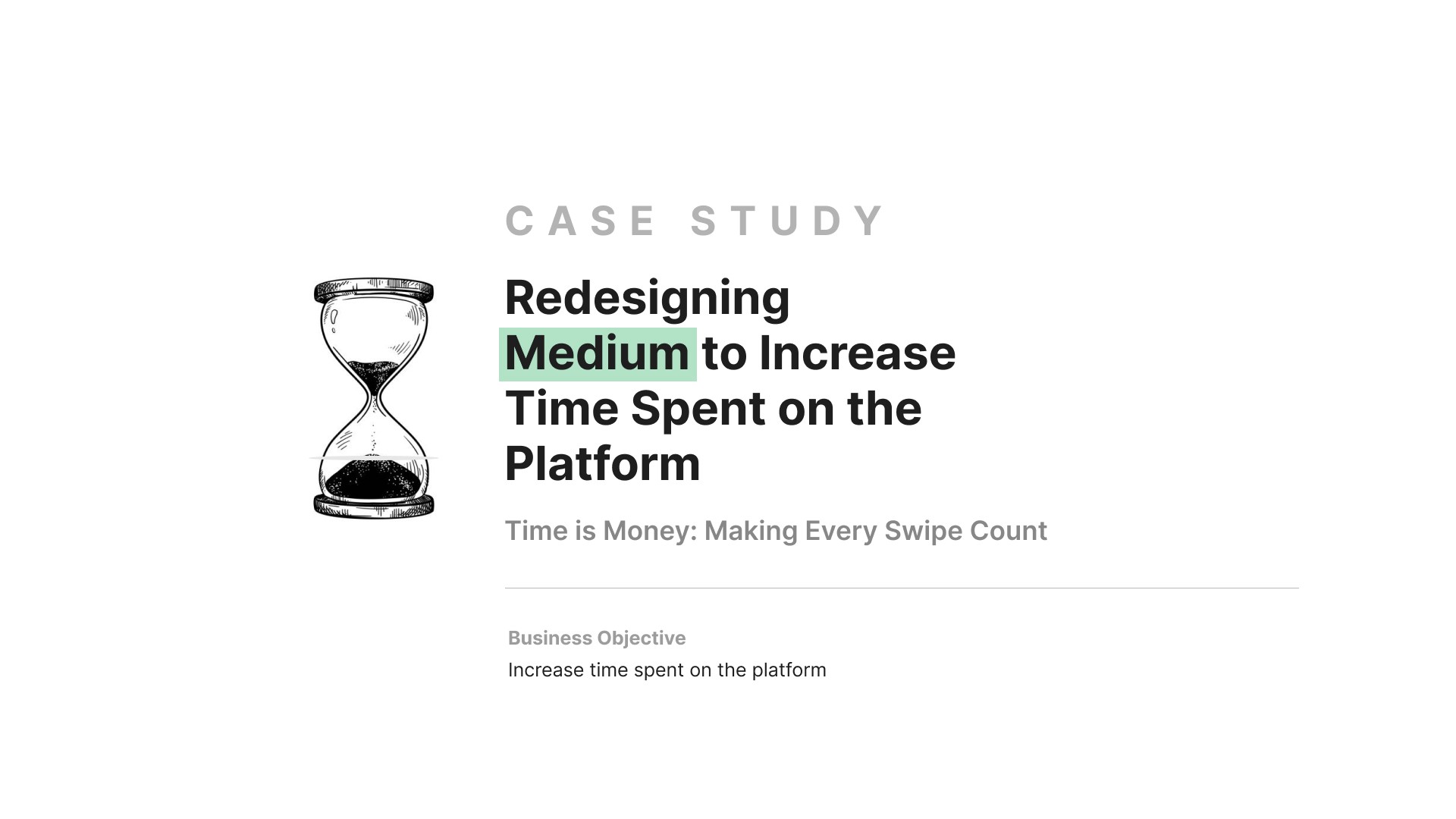 CASE STUDY

Redesigning Medium to Increase Time Spent on the Platform

Time is Money: Making Every Swipe Count

Business Objective

Increase time spent on the platform